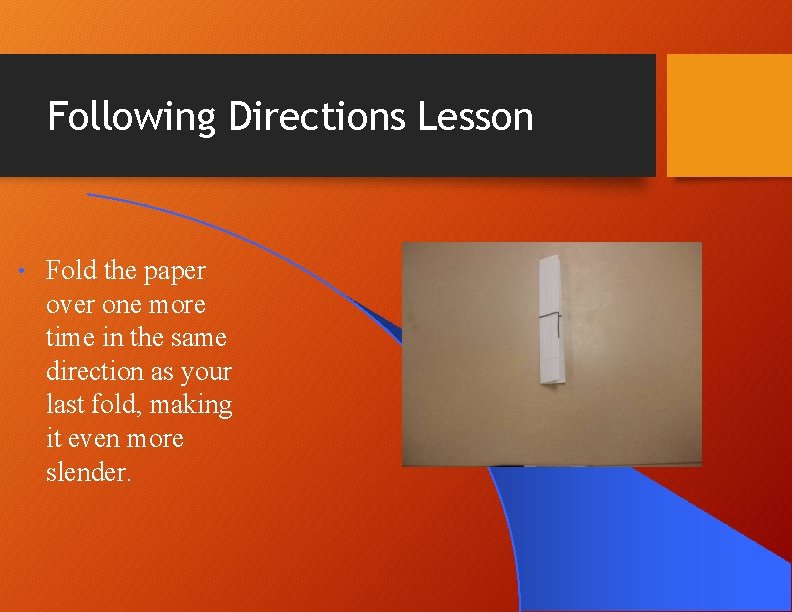 Following Directions Lesson

• Fold the paper over one more time in the same direction as your last fold, making it even more slender.